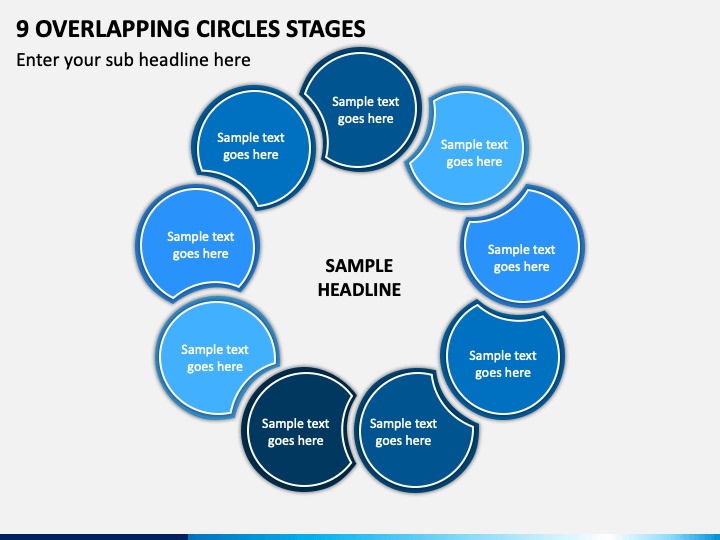 9 OVERLAPPING CIRCLES STAGES

Enter your sub headline here

Sample text goes here

Sample text goes here

Sample text goes here

Sample text goes here

Sample text goes here

Sample text goes here

Sample text goes here

Sample text goes here

Sample text goes here

SAMPLE HEADLINE